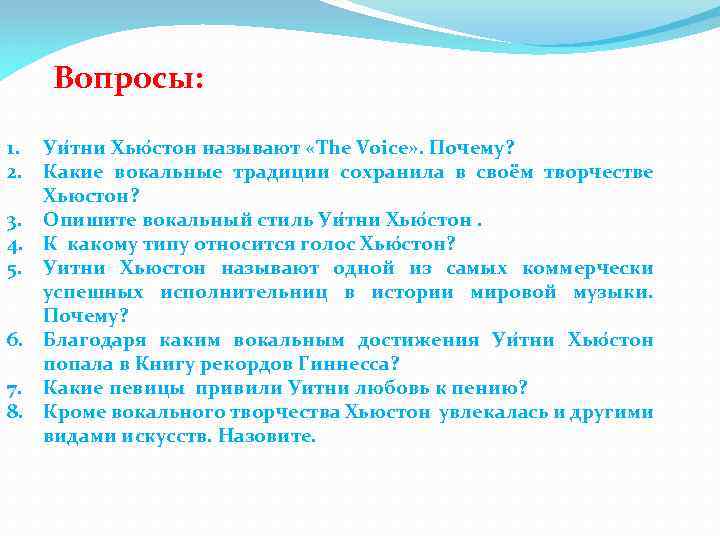 Вопросы:

1. Уи́тни Хью́стон называют «The Voice». Почему?
2. Какие вокальные традиции сохранила в своём творчестве Хьюстон?
3. Опишите вокальный стиль Уи́тни Хью́стон .
4. К какому типу относится голос Хью́стон?
5. Уитни Хьюстон называют одной из самых коммерчески успешных исполнительниц в истории мировой музыки. Почему?
6. Благодаря каким вокальным достижения Уи́тни Хью́стон попала в Книгу рекордов Гиннесса?
7. Какие певицы привили Уитни любовь к пению?
8. Кроме вокального творчества Хьюстон увлекалась и другими видами искусств. Назовите.